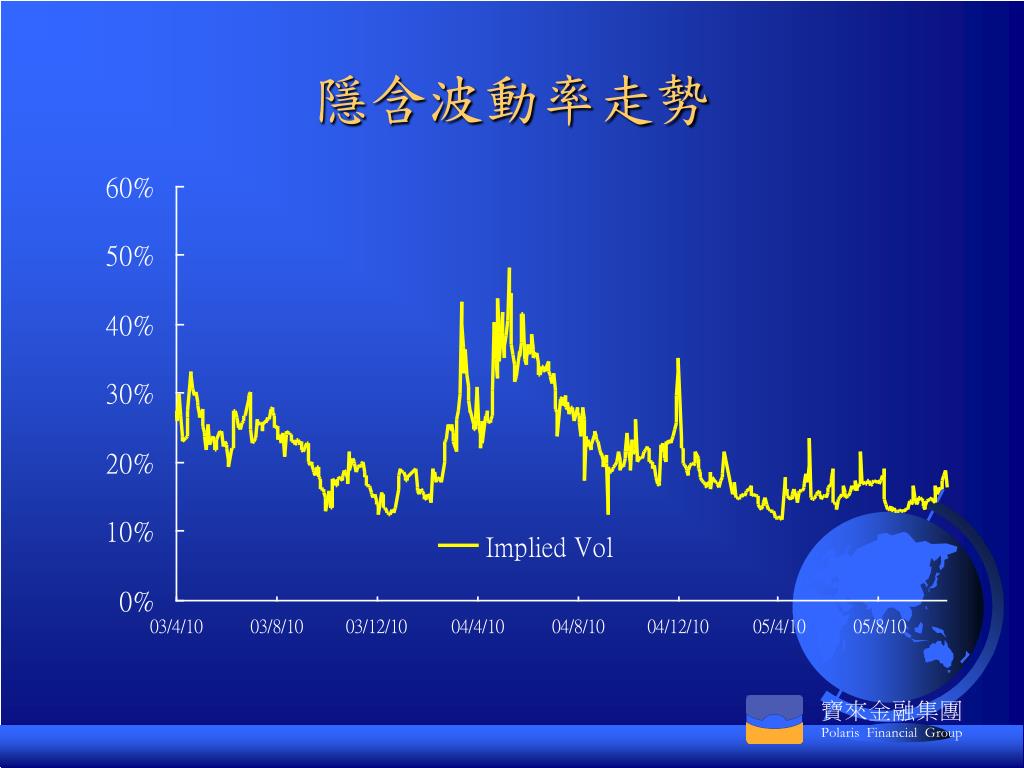 隱含波動率走勢

60%
50%
40%
30%
20%
10%
0%

Implied Vol

03/4/10
03/8/10
03/12/10
04/4/10
04/8/10
04/12/10
05/4/10
05/8/10

寶來金融集團
Polaris Financial Group